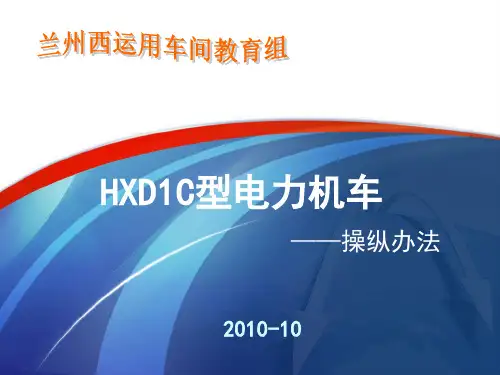 兰州西运用车间教育组

HXD1C型电力机车

——操纵办法

2010-10